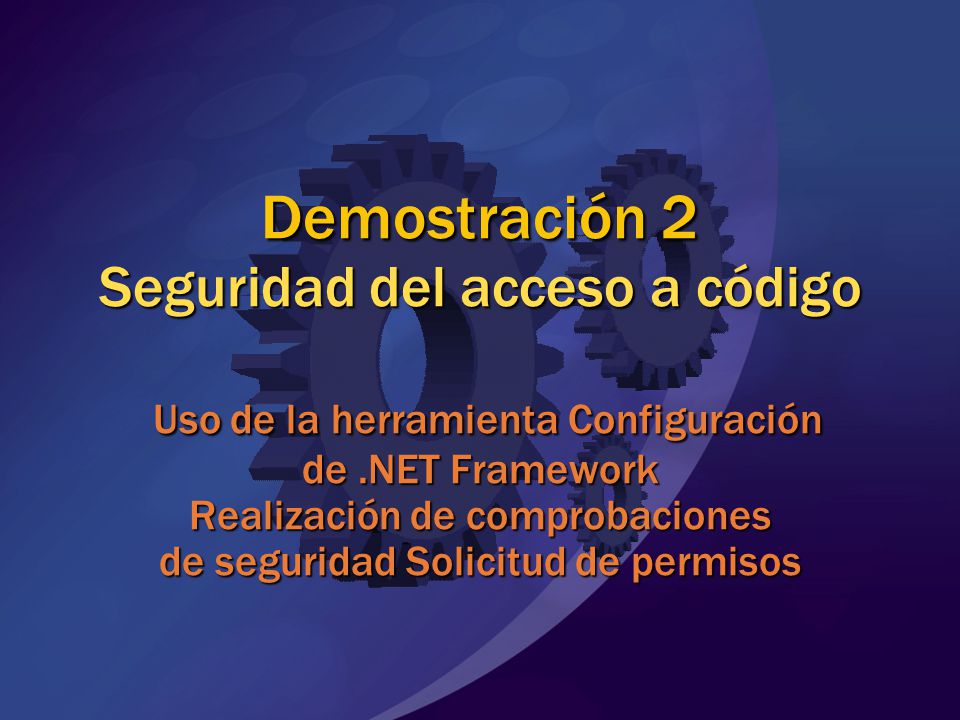 Demostración 2
Seguridad del acceso a código

Uso de la herramienta Configuración de .NET Framework
Realización de comprobaciones de seguridad Solicitud de permisos